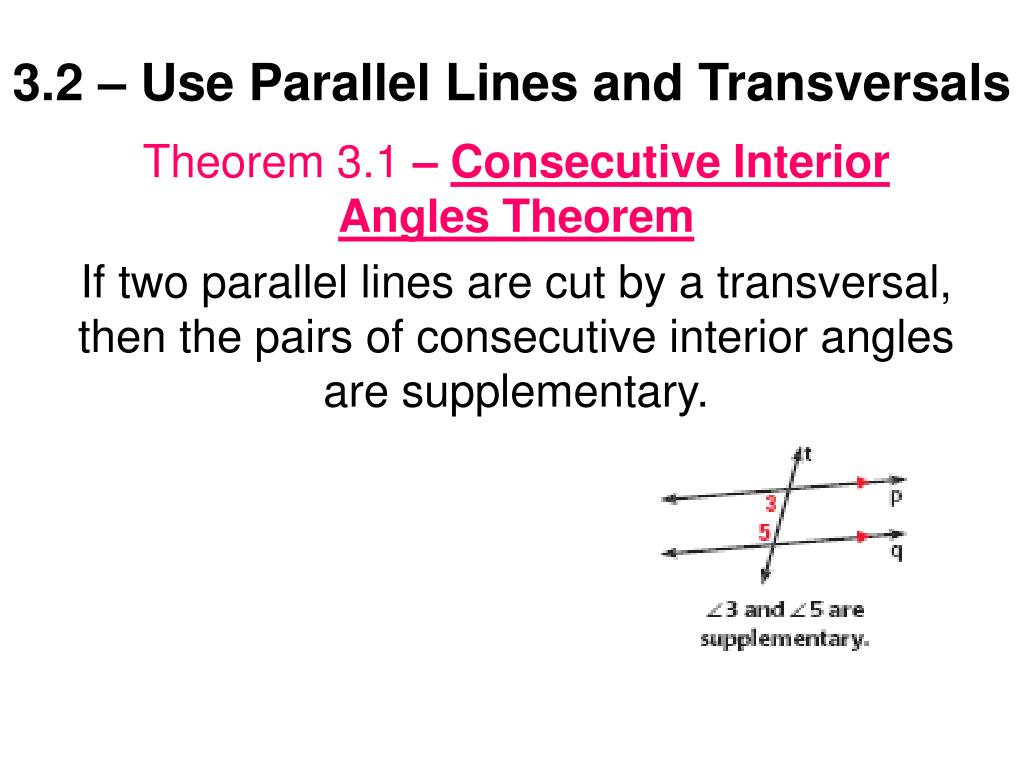 3.2 – Use Parallel Lines and Transversals

Theorem 3.1 – Consecutive Interior Angles Theorem

If two parallel lines are cut by a transversal, then the pairs of consecutive interior angles are supplementary.

t
3
p
5
q

$\angle 3$ and $\angle 5$ are supplementary.